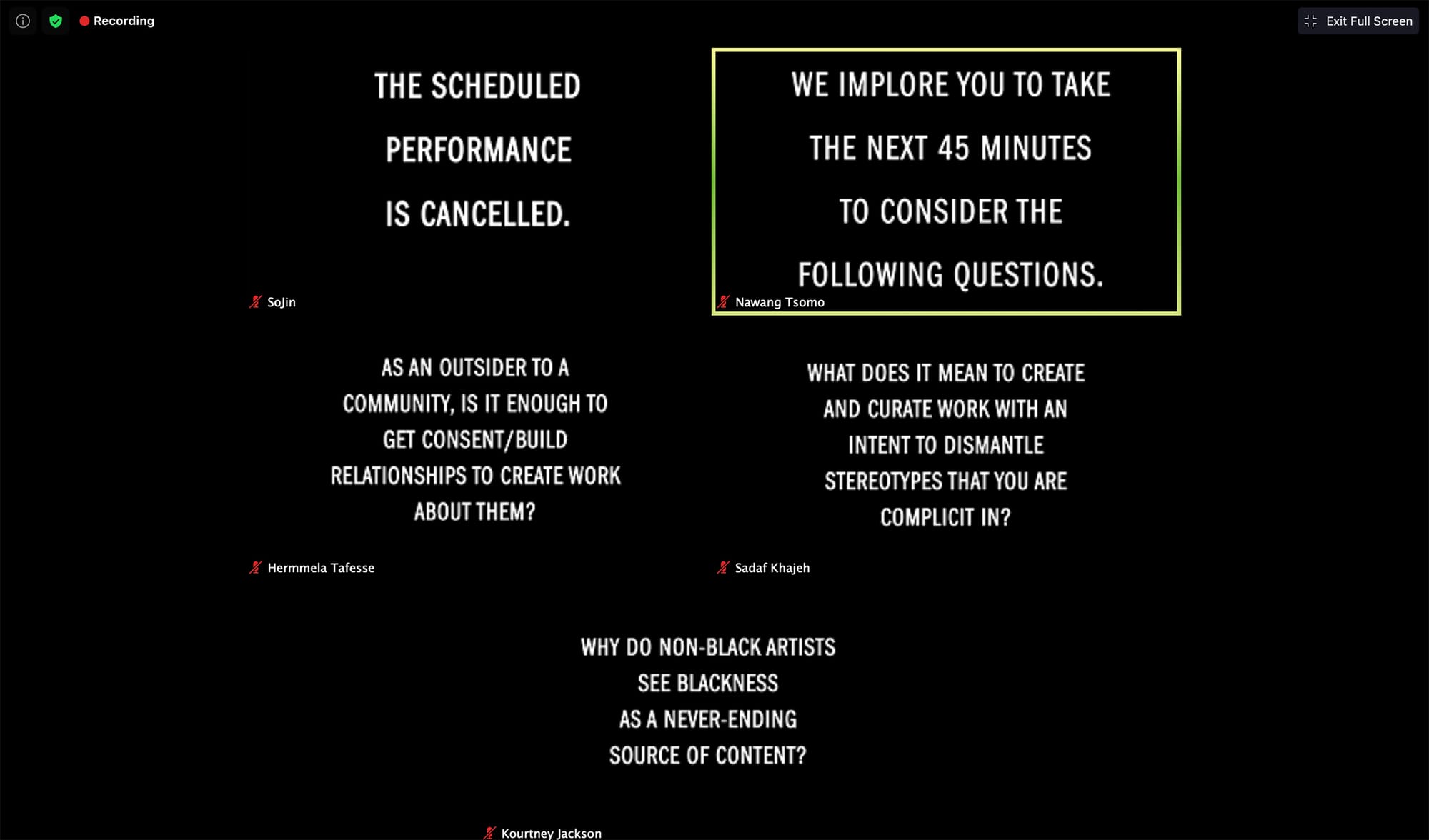 Recording

Exit Full Screen

THE SCHEDULED PERFORMANCE IS CANCELLED.

SoJin

WE IMPLORE YOU TO TAKE THE NEXT 45 MINUTES TO CONSIDER THE FOLLOWING QUESTIONS.

Nawang Tsomo

AS AN OUTSIDER TO A COMMUNITY, IS IT ENOUGH TO GET CONSENT/BUILD RELATIONSHIPS TO CREATE WORK ABOUT THEM?

Hermmela Tafesse

WHAT DOES IT MEAN TO CREATE AND CURATE WORK WITH AN INTENT TO DISMANTLE STEREOTYPES THAT YOU ARE COMPLICIT IN?

Sadaf Khajeh

WHY DO NON-BLACK ARTISTS SEE BLACKNESS AS A NEVER-ENDING SOURCE OF CONTENT?

Kourtney Jackson